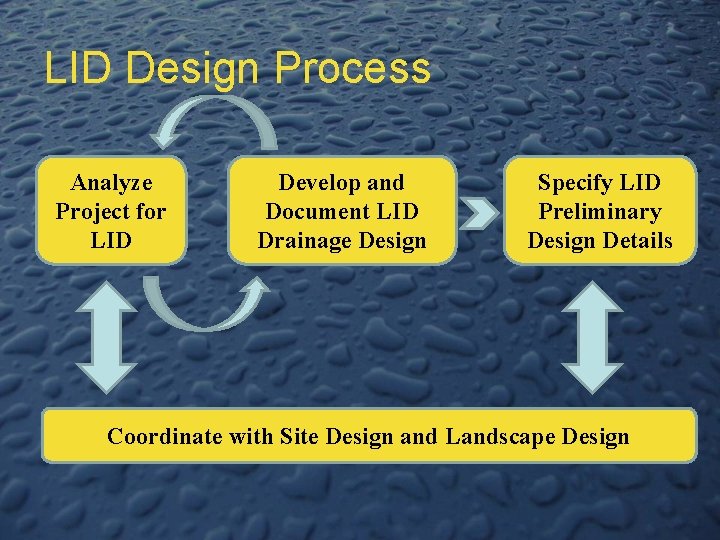 LID Design Process

Analyze Project for LID

Develop and Document LID Drainage Design

Specify LID Preliminary Design Details

Coordinate with Site Design and Landscape Design